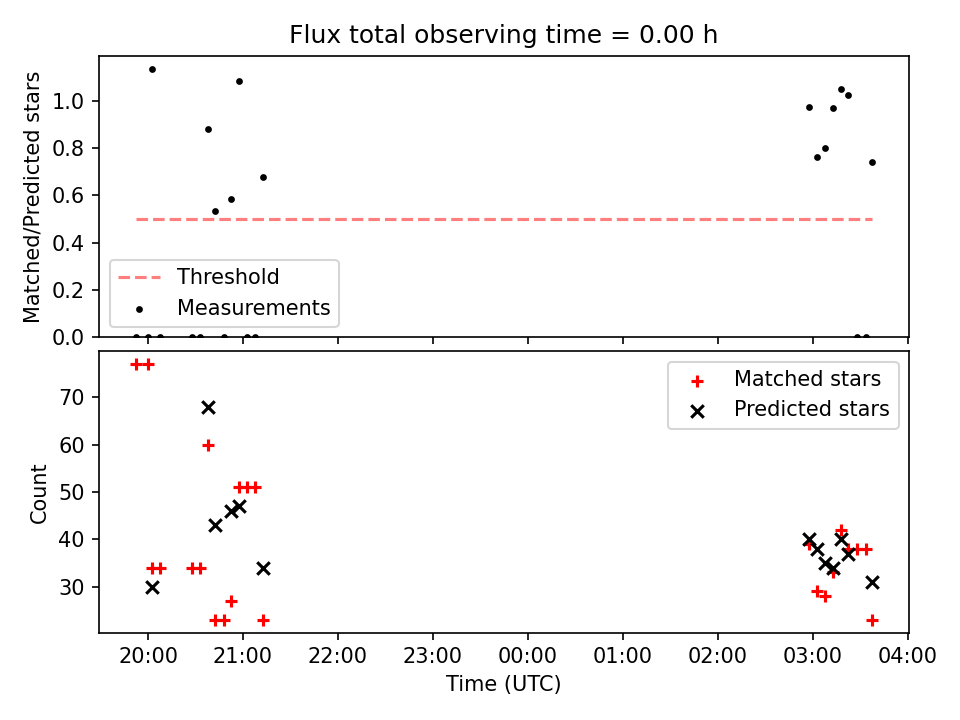 Flux total observing time = 0.00 h

Matched/Predicted stars

1.0
0.8
0.6
0.4
0.2
0.0

Threshold
Measurements

Count

70
60
50
40
30

Matched stars
Predicted stars

20:00 21:00 22:00 23:00 00:00 01:00 02:00 03:00 04:00

Time (UTC)